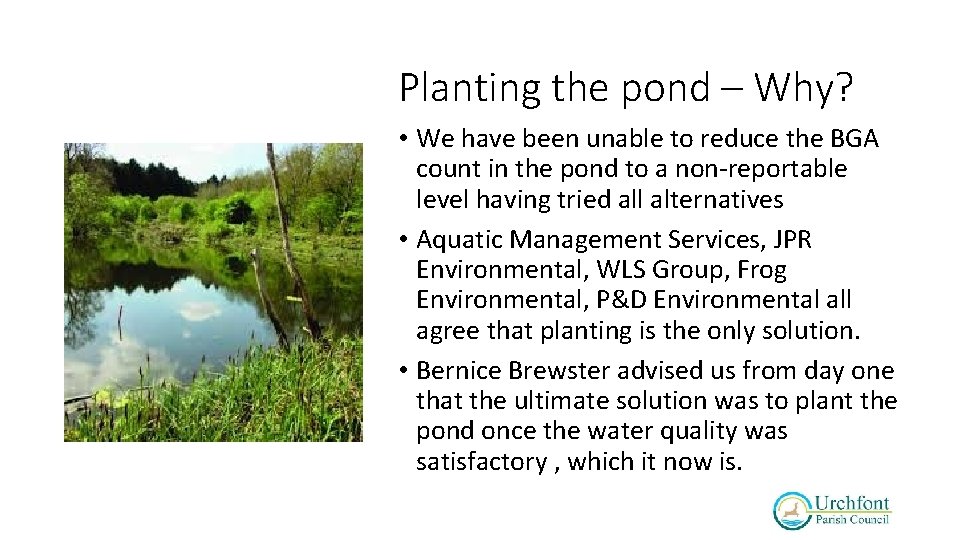 Planting the pond – Why?

• We have been unable to reduce the BGA count in the pond to a non-reportable level having tried all alternatives

• Aquatic Management Services, JPR Environmental, WLS Group, Frog Environmental, P&D Environmental all agree that planting is the only solution.

• Bernice Brewster advised us from day one that the ultimate solution was to plant the pond once the water quality was satisfactory , which it now is.

Urchfont Parish Council